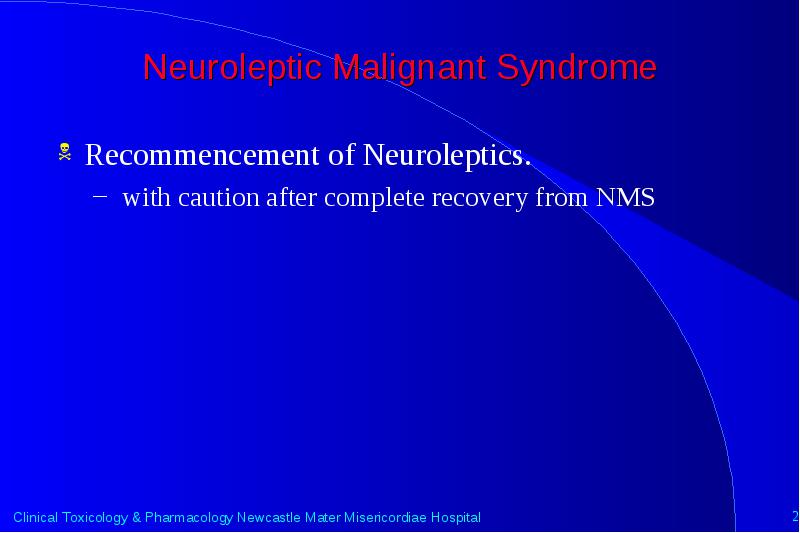 Neuroleptic Malignant Syndrome

Recommencement of Neuroleptics.

– with caution after complete recovery from NMS

Clinical Toxicology & Pharmacology Newcastle Mater Misericordiae Hospital

2